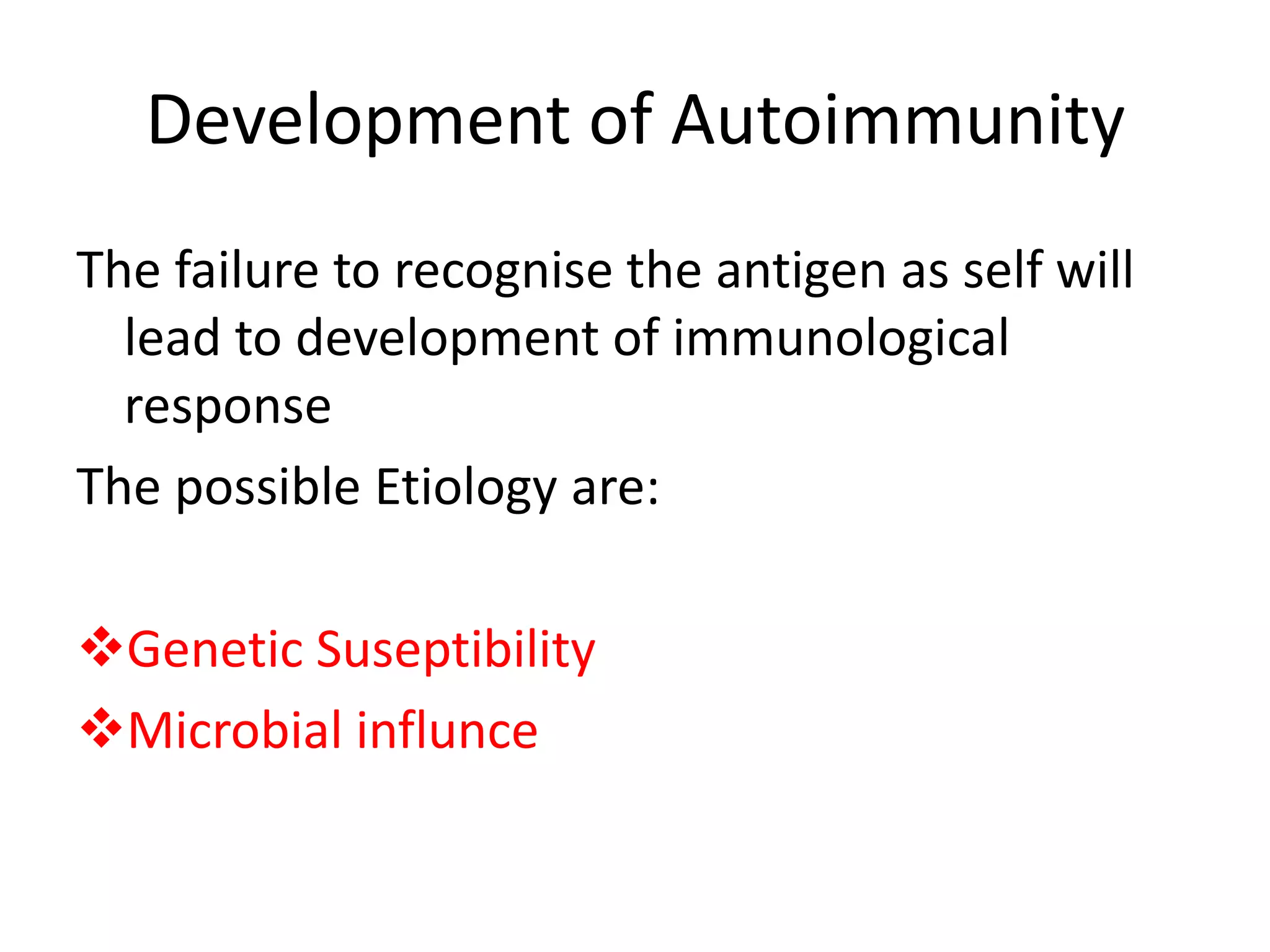 Development of Autoimmunity

The failure to recognise the antigen as self will lead to development of immunological response

The possible Etiology are:

❖Genetic Suseptibility
❖Microbial influnce